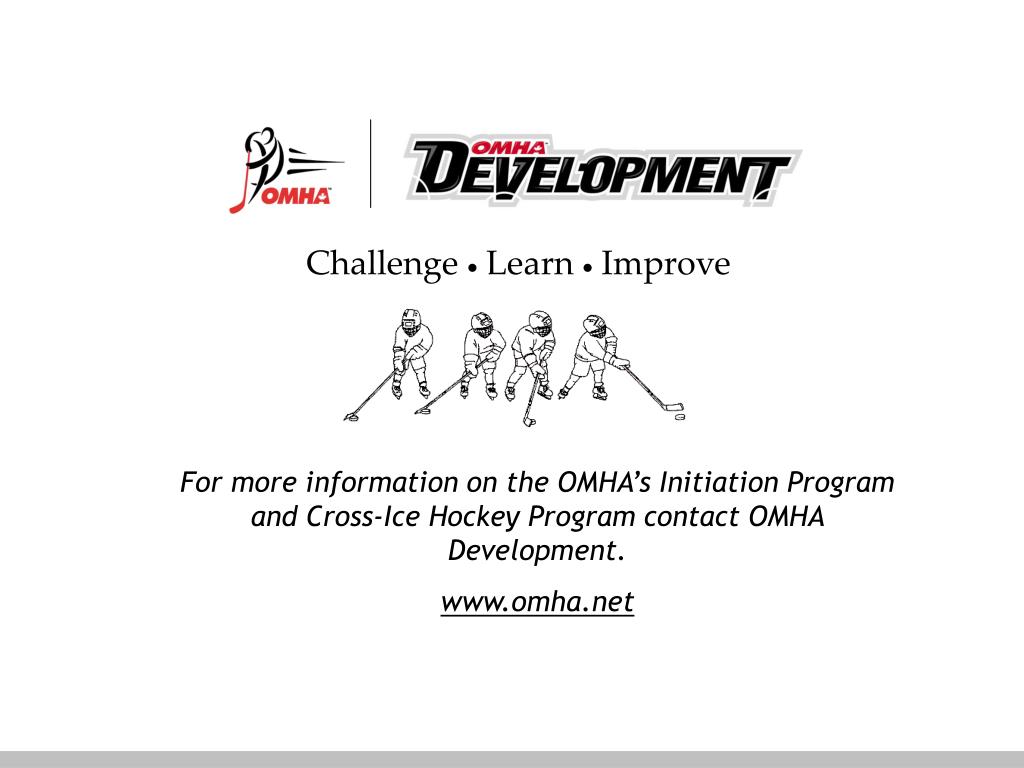 OMHA

OMHA DEVELOPMENT

Challenge • Learn • Improve

For more information on the OMHA's Initiation Program and Cross-Ice Hockey Program contact OMHA Development.

www.omha.net